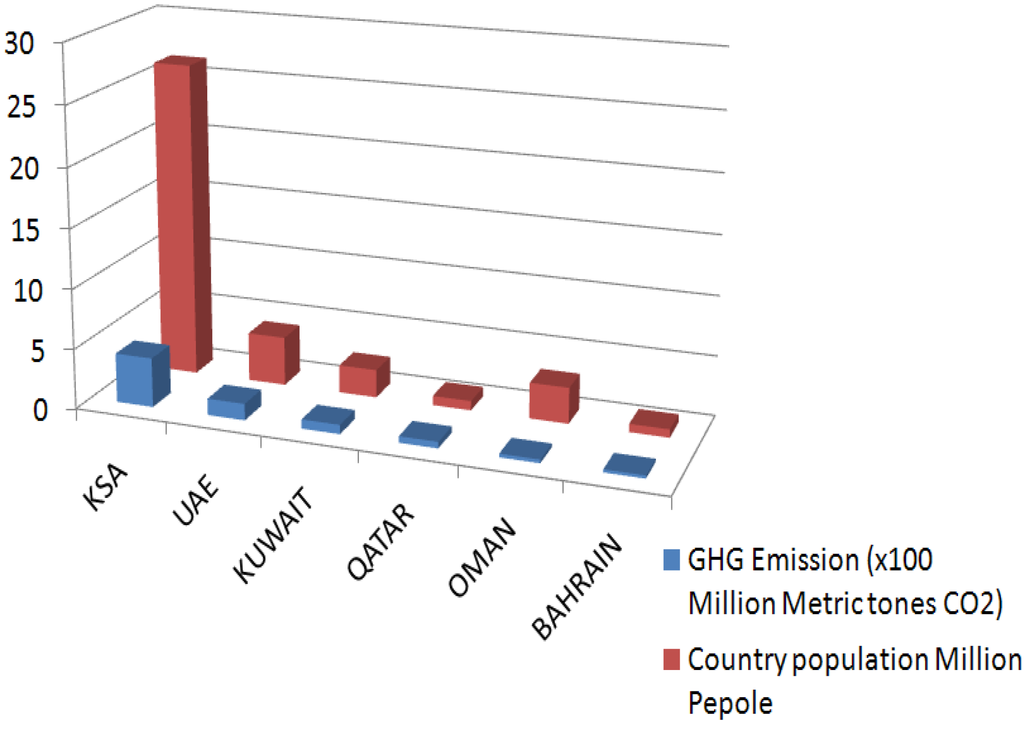 30
25
20
15
10
5
0

KSA
UAE
KUWAIT
QATAR
OMAN
BAHRAIN

GHG Emission (x100 Million Metric tones CO2)
Country population Million Pepole